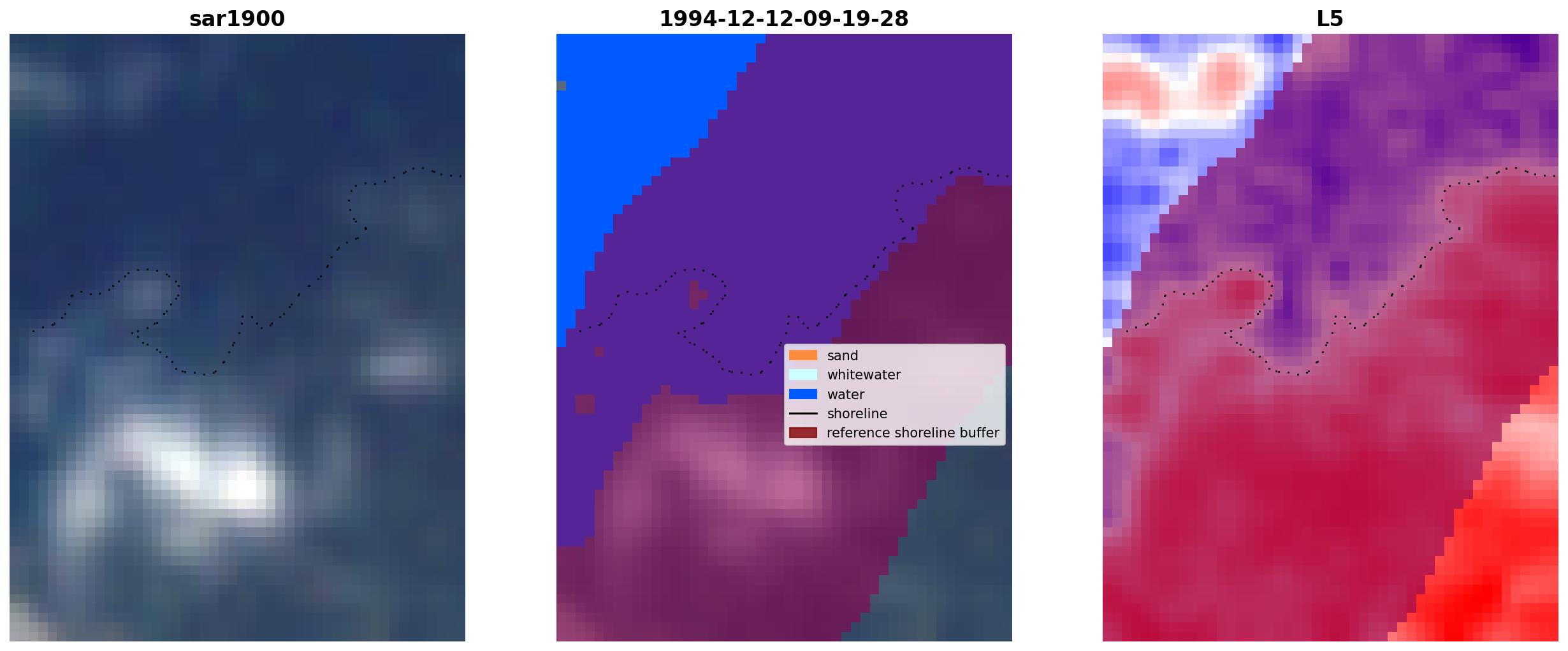 sar1900

1994-12-12-09-19-28

sand
whitewater
water
shoreline
reference shoreline buffer

L5